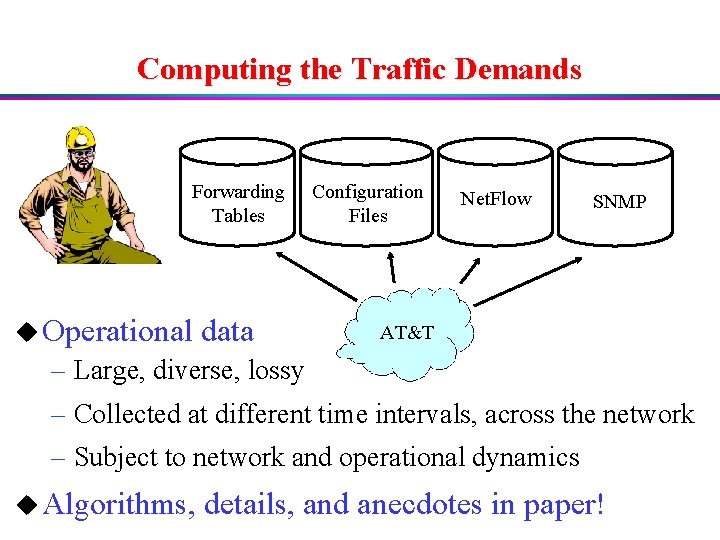 Computing the Traffic Demands

Forwarding Tables

Configuration Files

NetFlow

SNMP

AT&T

◆ Operational data

– Large, diverse, lossy

– Collected at different time intervals, across the network

– Subject to network and operational dynamics

◆ Algorithms, details, and anecdotes in paper!